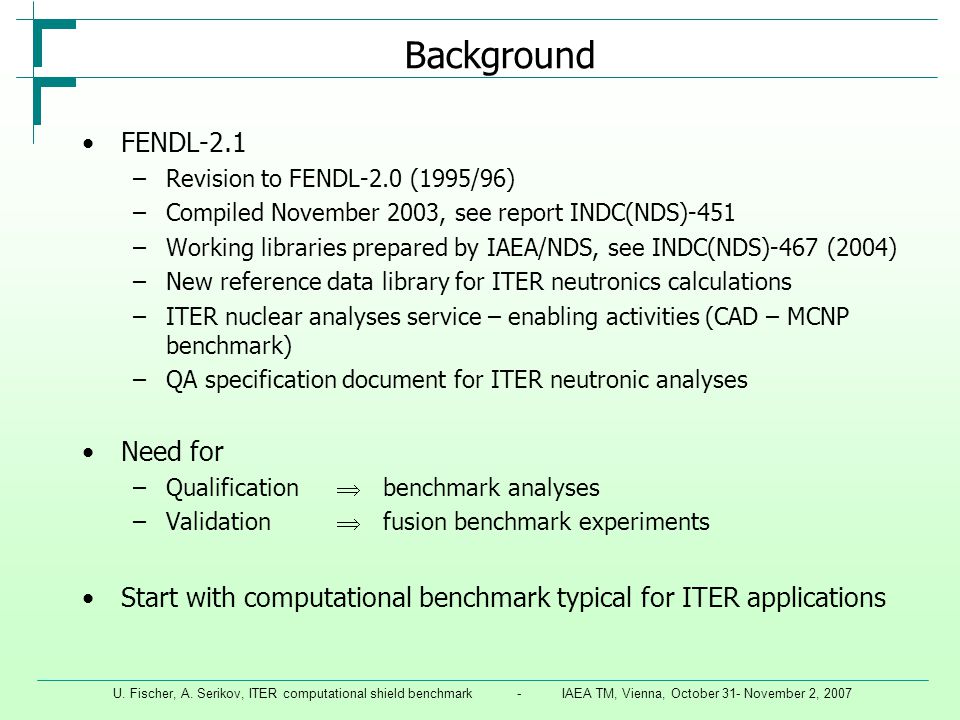 Background

• FENDL-2.1
– Revision to FENDL-2.0 (1995/96)
– Compiled November 2003, see report INDC(NDS)-451
– Working libraries prepared by IAEA/NDS, see INDC(NDS)-467 (2004)
– New reference data library for ITER neutronics calculations
– ITER nuclear analyses service – enabling activities (CAD – MCNP benchmark)
– QA specification document for ITER neutronic analyses

• Need for
– Qualification $\Rightarrow$ benchmark analyses
– Validation $\Rightarrow$ fusion benchmark experiments

• Start with computational benchmark typical for ITER applications

U. Fischer, A. Serikov, ITER computational shield benchmark - IAEA TM, Vienna, October 31- November 2, 2007